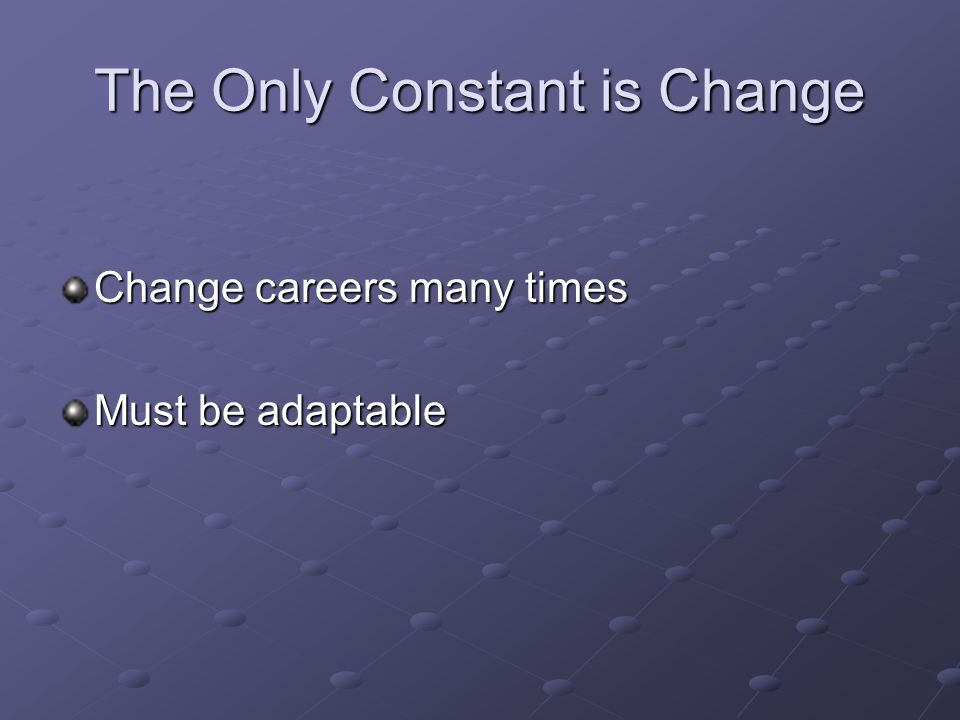 The Only Constant is Change

Change careers many times

Must be adaptable